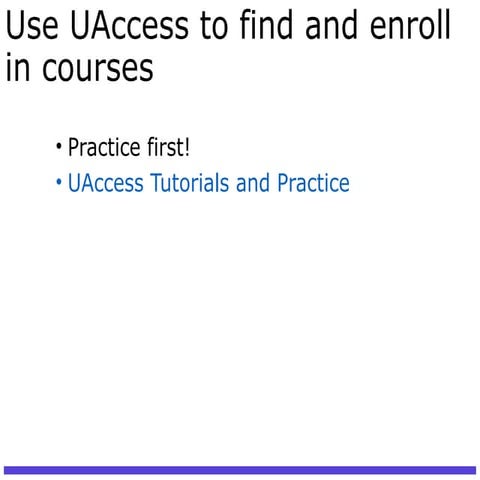 Use UAccess to find and enroll in courses

• Practice first!
• UAccess Tutorials and Practice